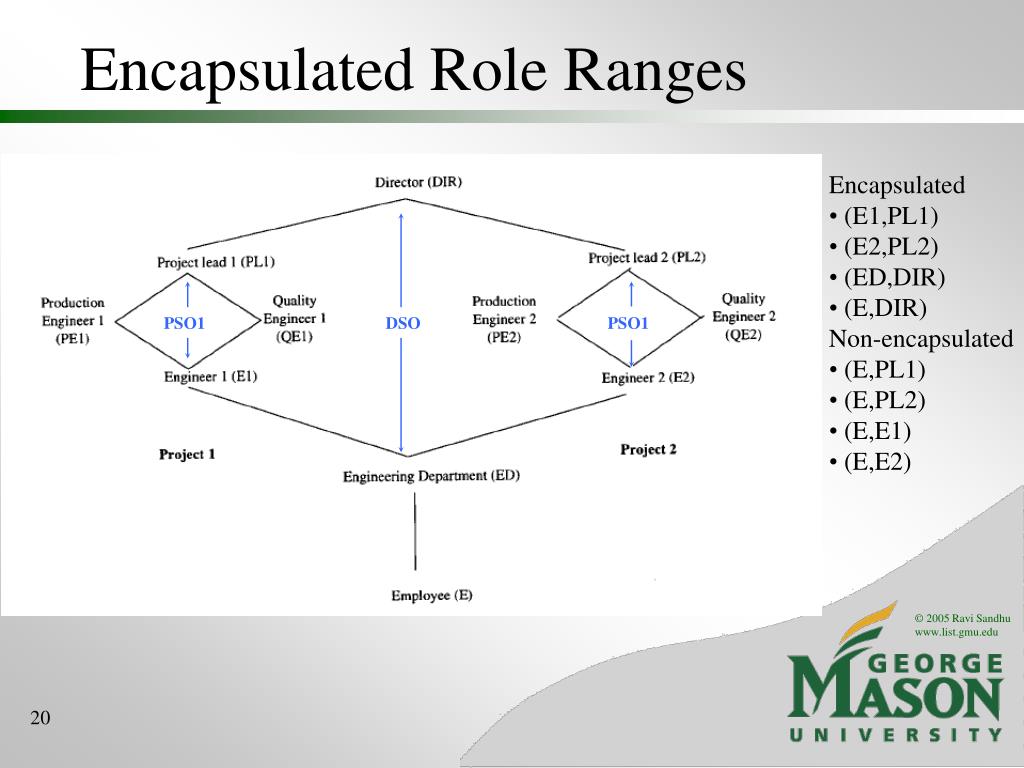 Encapsulated Role Ranges

Director (DIR)

Project lead 1 (PL1)

Project lead 2 (PL2)

Production Engineer 1 (PE1)

PSO1

Quality Engineer 1 (QE1)

DSO

Production Engineer 2 (PE2)

PSO1

Quality Engineer 2 (QE2)

Engineer 1 (E1)

Engineer 2 (E2)

Project 1

Project 2

Engineering Department (ED)

Employee (E)

Encapsulated
• (E1,PL1)
• (E2,PL2)
• (ED,DIR)
• (E,DIR)
Non-encapsulated
• (E,PL1)
• (E,PL2)
• (E,E1)
• (E,E2)

© 2005 Ravi Sandhu
www.list.gmu.edu

GEORGE MASON UNIVERSITY

20